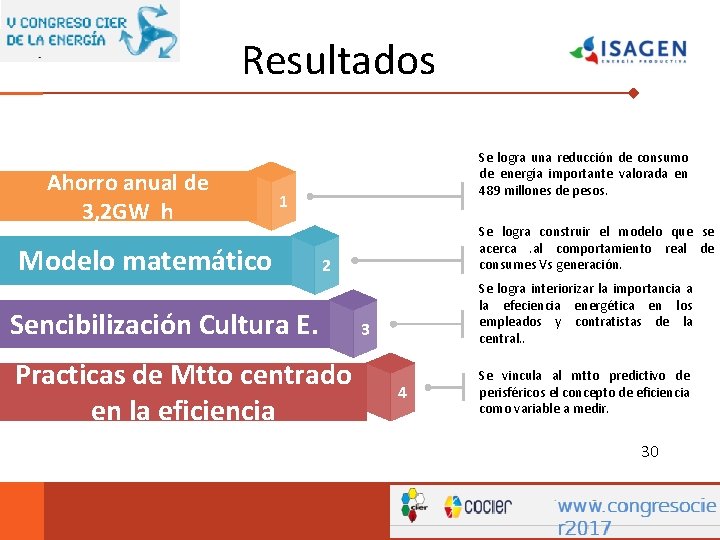 V CONGRESO CIER DE LA ENERGÍA

Resultados

ISAGEN
ENERGÍA PRODUCTIVA

Ahorro anual de 3,2GW h

1

Se logra una reducción de consumo de energía importante valorada en 489 millones de pesos.

Modelo matemático

2

Se logra construir el modelo que se acerca .al comportamiento real de consumes Vs generación.

Sencibilización Cultura E.

3

Se logra interiorizar la importancia a la efeciencia energética en los empleados y contratistas de la central..

Practicas de Mtto centrado en la eficiencia

4

Se vincula al mtto predictivo de perisféricos el concepto de eficiencia como variable a medir.

30

cier

COCIER

www.congresocier2017